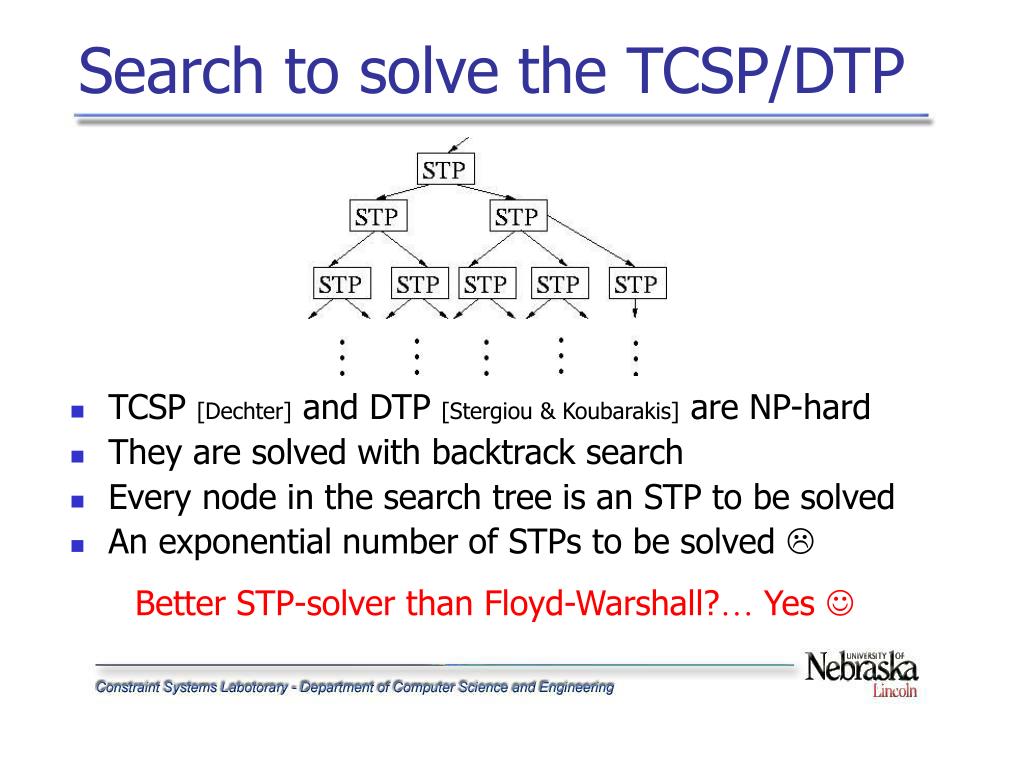 Search to solve the TCSP/DTP

STP

STP STP

STP STP STP STP STP

- TCSP [Dechter] and DTP [Stergiou & Koubarakis] are NP-hard
- They are solved with backtrack search
- Every node in the search tree is an STP to be solved
- An exponential number of STPs to be solved ☹

Better STP-solver than Floyd-Warshall?… Yes ☺

Constraint Systems Labotorary - Department of Computer Science and Engineering

UNIVERSITY OF Nebraska Lincoln